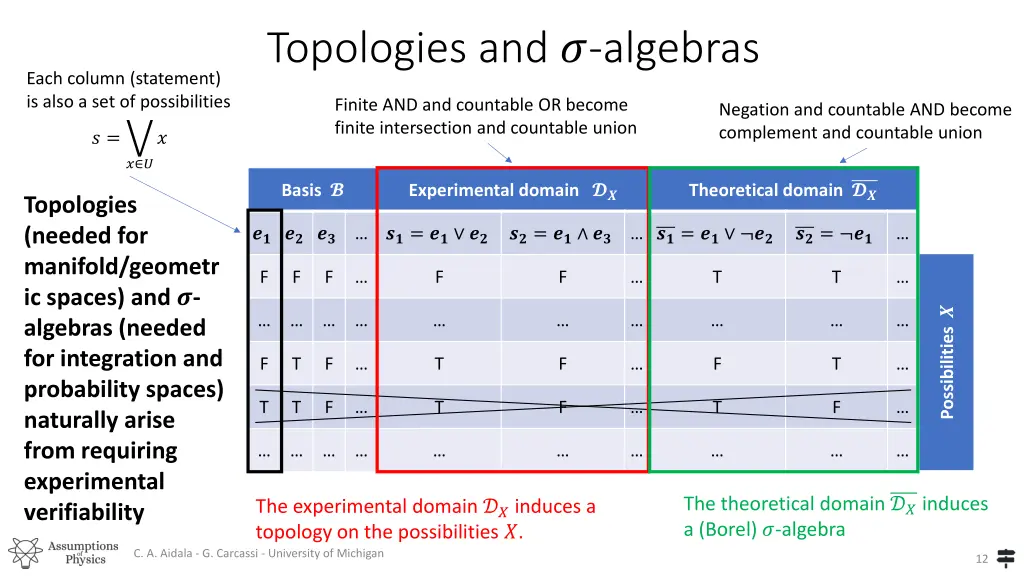 Topologies and $\sigma$-algebras

Each column (statement) is also a set of possibilities
$s = \bigvee_{x \in U} x$

Finite AND and countable OR become finite intersection and countable union

Negation and countable AND become complement and countable union

Topologies (needed for manifold/geometric spaces) and $\sigma$-algebras (needed for integration and probability spaces) naturally arise from requiring experimental verifiability

| Basis $\mathcal{B}$ | | | | Experimental domain $\mathcal{D}_X$ | | | Theoretical domain $\overline{\mathcal{D}_X}$ | | |
|---|---|---|---|---|---|---|---|---|---|
| $e_1$ | $e_2$ | $e_3$ | … | $s_1 = e_1 \vee e_2$ | $s_2 = e_1 \wedge e_3$ | … | $\overline{s_1} = e_1 \vee \neg e_2$ | $\overline{s_2} = \neg e_1$ | … |
| F | F | F | … | F | F | … | T | T | … |
| … | … | … | … | … | … | … | … | … | … |
| F | T | F | … | T | F | … | F | T | … |
| T | T | F | … | T | F | … | T | F | … |
| … | … | … | … | … | … | … | … | … | … |

Possibilities $X$

The experimental domain $\mathcal{D}_X$ induces a topology on the possibilities $X$.

The theoretical domain $\overline{\mathcal{D}_X}$ induces a (Borel) $\sigma$-algebra

Assumptions of Physics

C. A. Aidala - G. Carcassi - University of Michigan

12